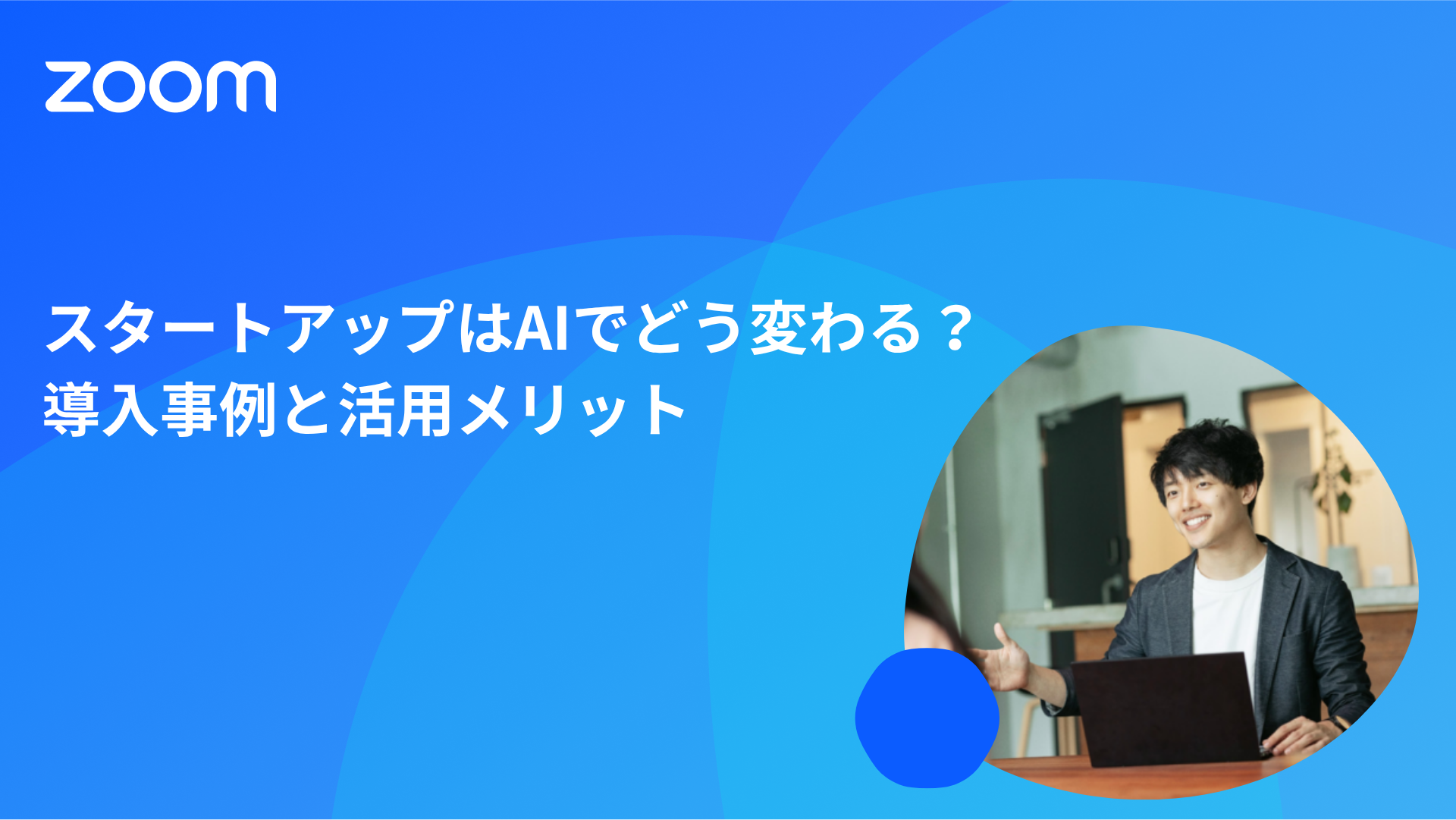 zoom

スタートアップはAIでどう変わる？
導入事例と活用メリット